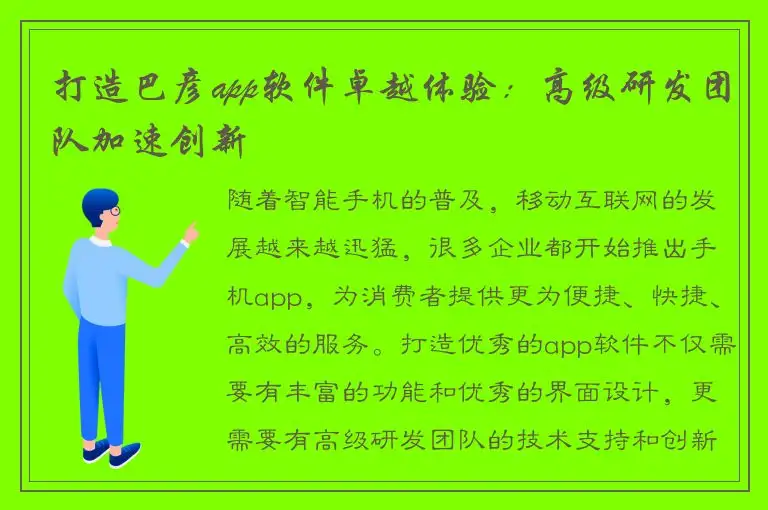 打造巴彦app软件卓越体验：高级研发团队加速创新

随着智能手机的普及，移动互联网的发展越来越迅猛，很多企业都开始推出手机app，为消费者提供更为便捷、快捷、高效的服务。打造优秀的app软件不仅需要有丰富的功能和优秀的界面设计，更需要有高级研发团队的技术支持和创新